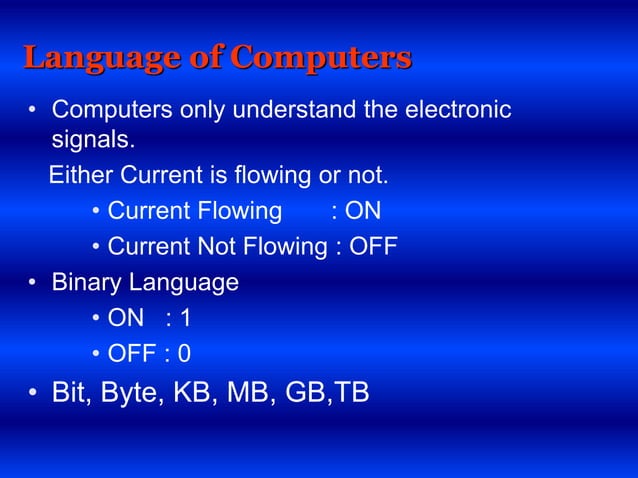 Language of Computers

• Computers only understand the electronic signals.

Either Current is flowing or not.

• Current Flowing : ON

• Current Not Flowing : OFF

• Binary Language

• ON : 1

• OFF : 0

• Bit, Byte, KB, MB, GB,TB